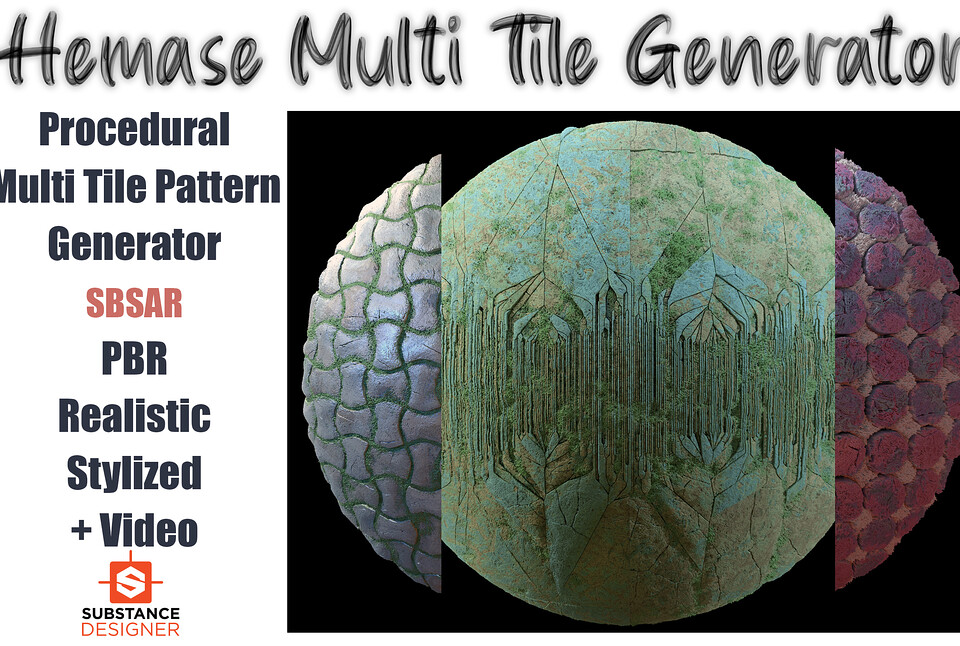 Hemase Multi Tile Generator

Procedural
Multi Tile Pattern
Generator
SBSAR
PBR
Realistic
Stylized
+ Video

SUBSTANCE
DESIGNER